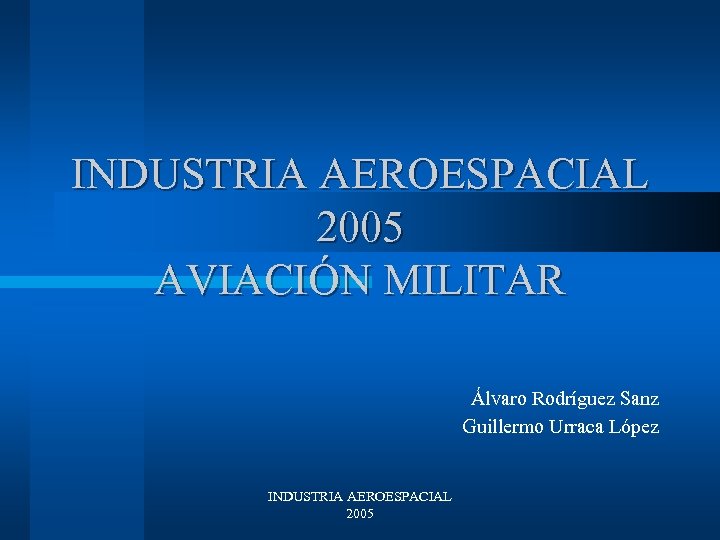 INDUSTRIA AEROESPACIAL 2005
AVIACIÓN MILITAR

Álvaro Rodríguez Sanz
Guillermo Urraca López

INDUSTRIA AEROESPACIAL
2005